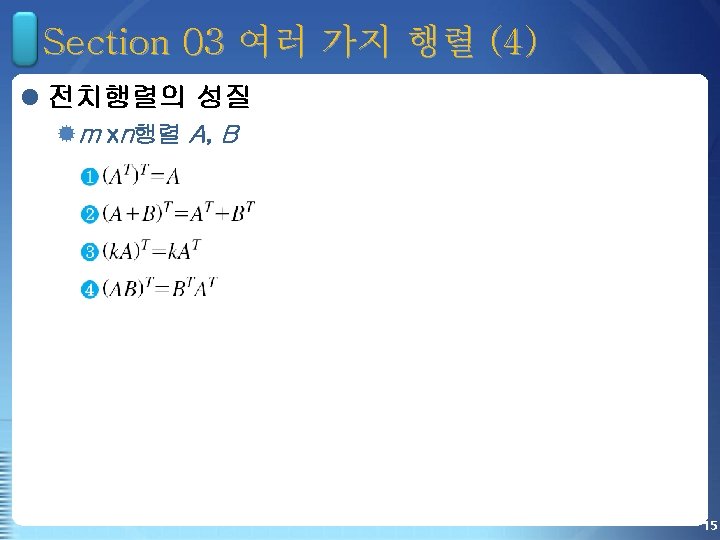 Section 03 여러 가지 행렬 (4)

전치행렬의 성질

$m \times n$행렬 $A$, $B$

❶ $(A^T)^T = A$

❷ $(A+B)^T = A^T + B^T$

❸ $(kA)^T = kA^T$

❹ $(AB)^T = B^T A^T$

15